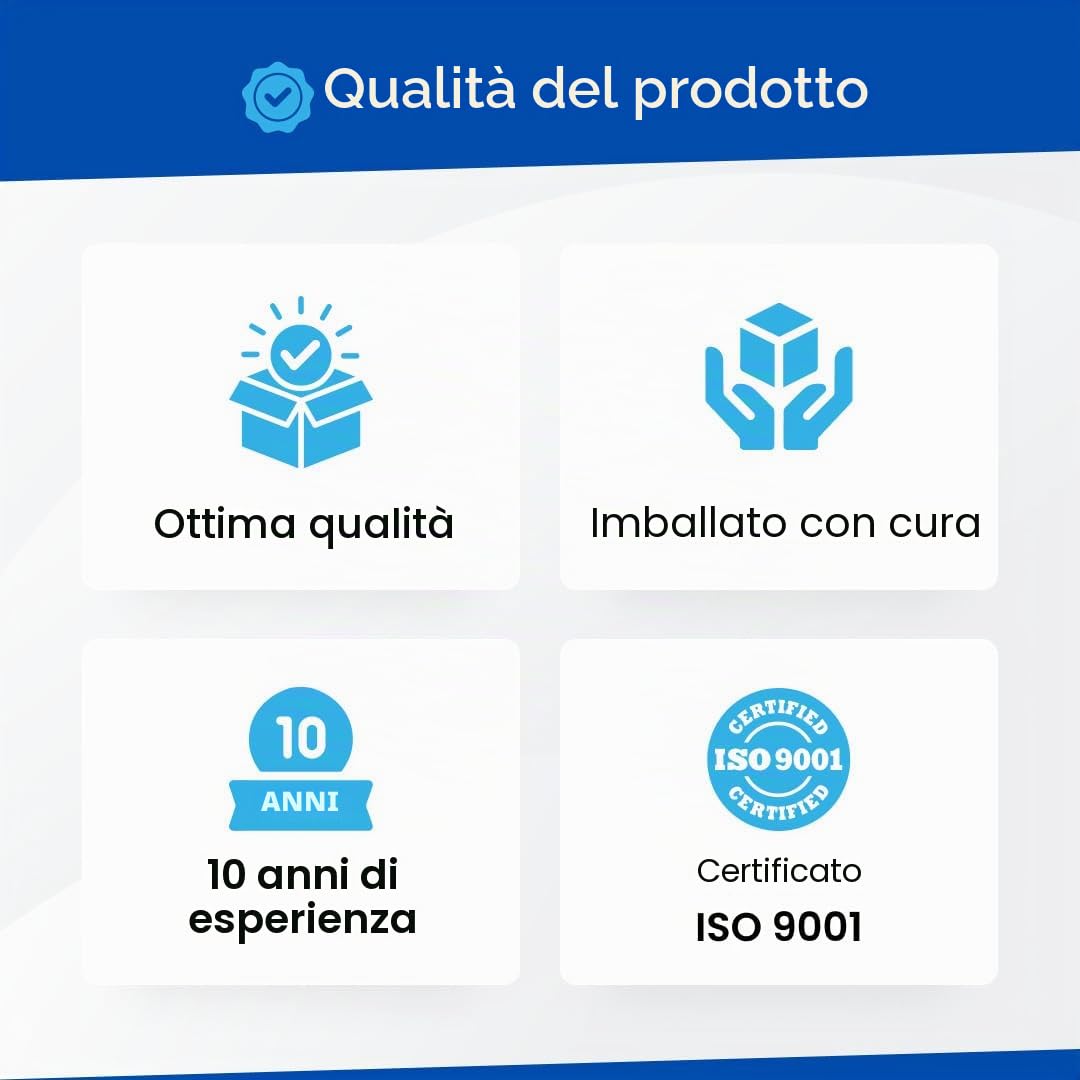 Qualità del prodotto

Ottima qualità

Imballato con cura

10
ANNI

10 anni di esperienza

CERTIFIED
ISO 9001
CERTIFIED

Certificato
ISO 9001